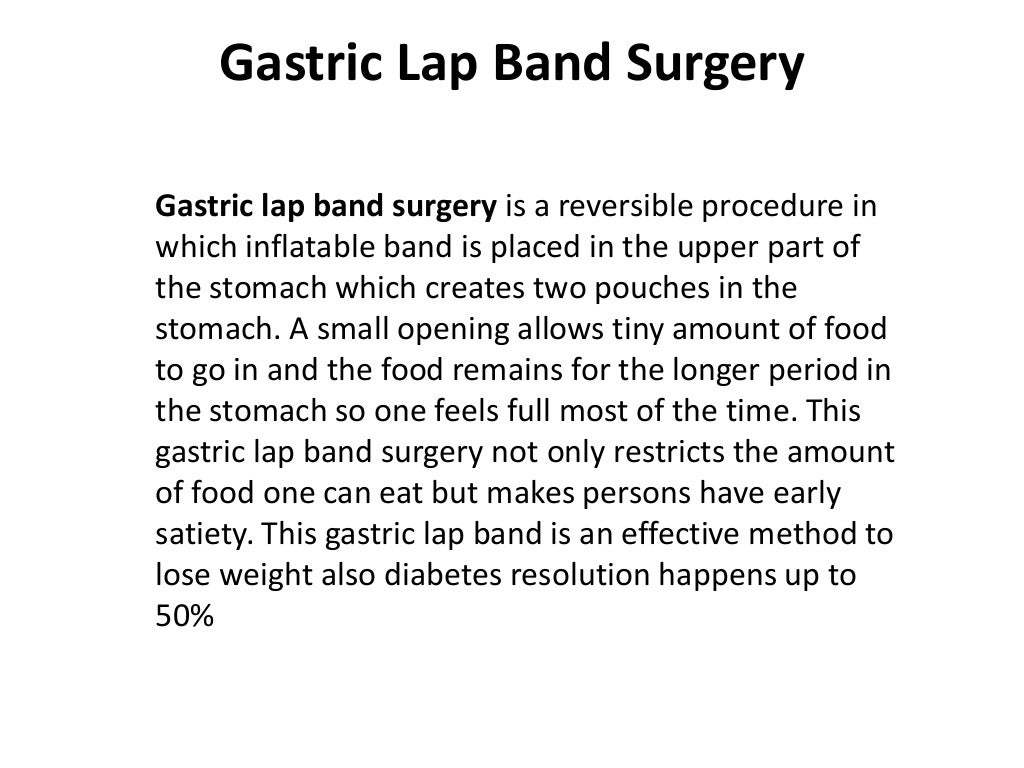 Gastric Lap Band Surgery

Gastric lap band surgery is a reversible procedure in which inflatable band is placed in the upper part of the stomach which creates two pouches in the stomach. A small opening allows tiny amount of food to go in and the food remains for the longer period in the stomach so one feels full most of the time. This gastric lap band surgery not only restricts the amount of food one can eat but makes persons have early satiety. This gastric lap band is an effective method to lose weight also diabetes resolution happens up to 50%